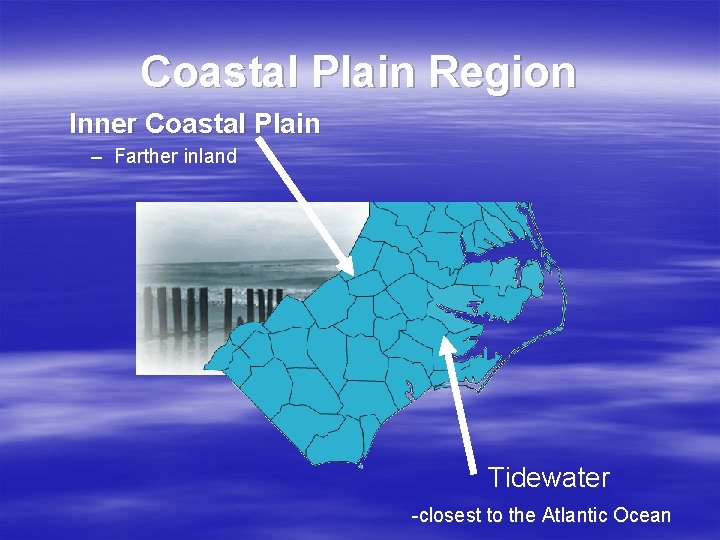 Coastal Plain Region

Inner Coastal Plain

– Farther inland

Tidewater

-closest to the Atlantic Ocean